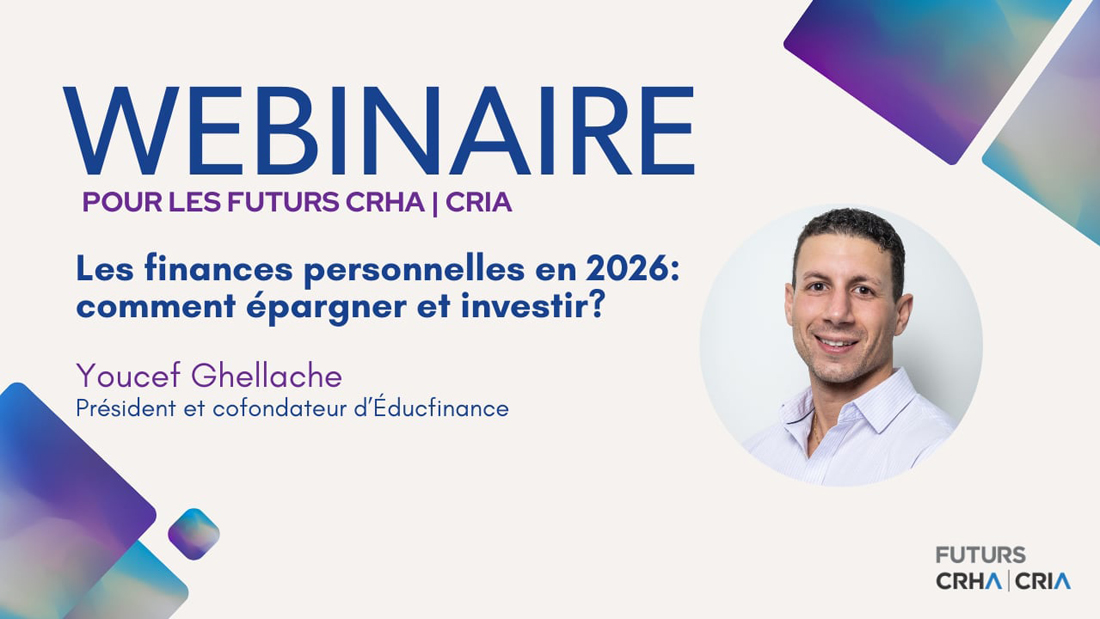 WEBINAIRE
POUR LES FUTURS CRHA | CRIA

Les finances personnelles en 2026: comment épargner et investir?

Youcef Ghellache
Président et cofondateur d'Éducfinance

FUTURS
CRHA | CRIA